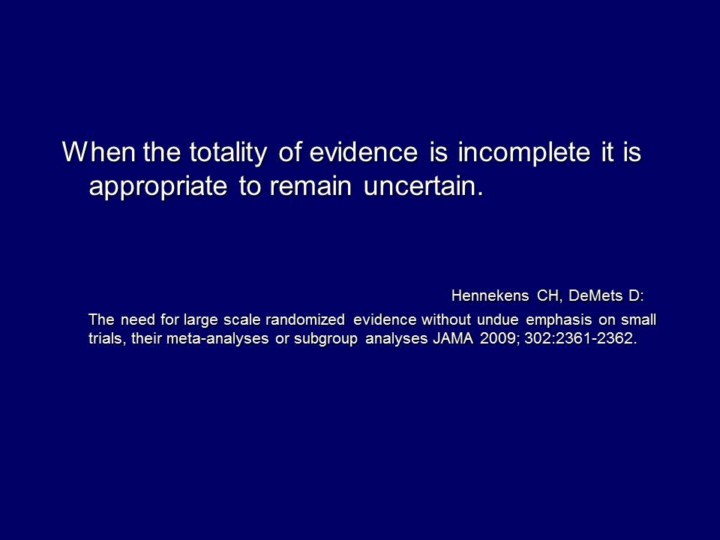 When the totality of evidence is incomplete it is appropriate to remain uncertain.

Hennekens CH, DeMets D:

The need for large scale randomized evidence without undue emphasis on small trials, their meta-analyses or subgroup analyses JAMA 2009; 302:2361-2362.